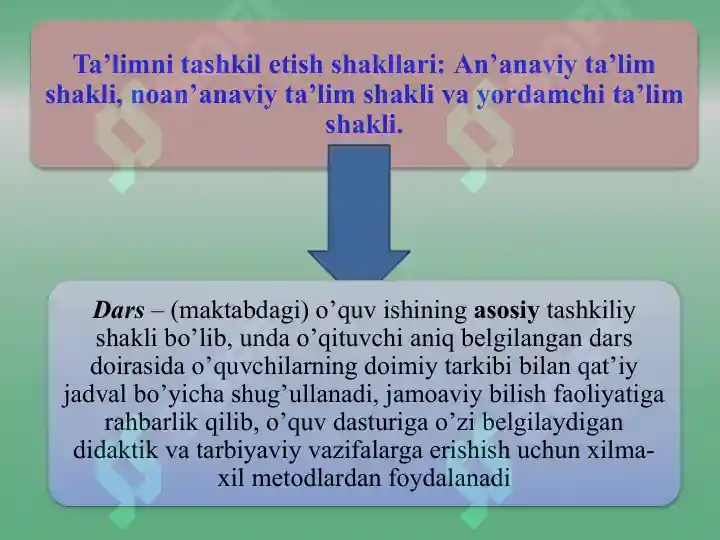 Ta’limni tashkil etish shakllari: An’anaviy ta’lim shakli, noan’anaviy ta’lim shakli va yordamchi ta’lim shakli.

Dars – (maktabdagi) o’quv ishining asosiy tashkiliy shakli bo’lib, unda o’qituvchi aniq belgilangan dars doirasida o’quvchilarning doimiy tarkibi bilan qat’iy jadval bo’yicha shug’ullanadi, jamoaviy bilish faoliyatiga rahbarlik qilib, o’quv dasturiga o’zi belgilaydigan didaktik va tarbiyaviy vazifalarga erishish uchun xilma-xil metodlardan foydalanadi